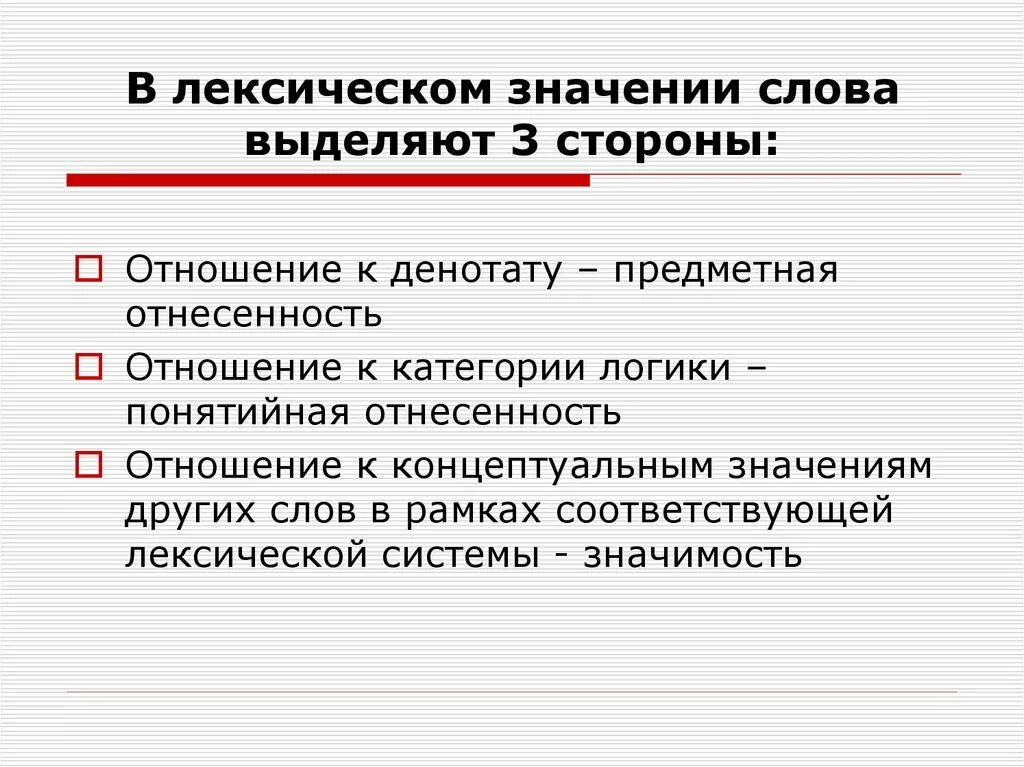 В лексическом значении слова выделяют 3 стороны:

Отношение к денотату – предметная отнесенность

Отношение к категории логики – понятийная отнесенность

Отношение к концептуальным значениям других слов в рамках соответствующей лексической системы - значимость